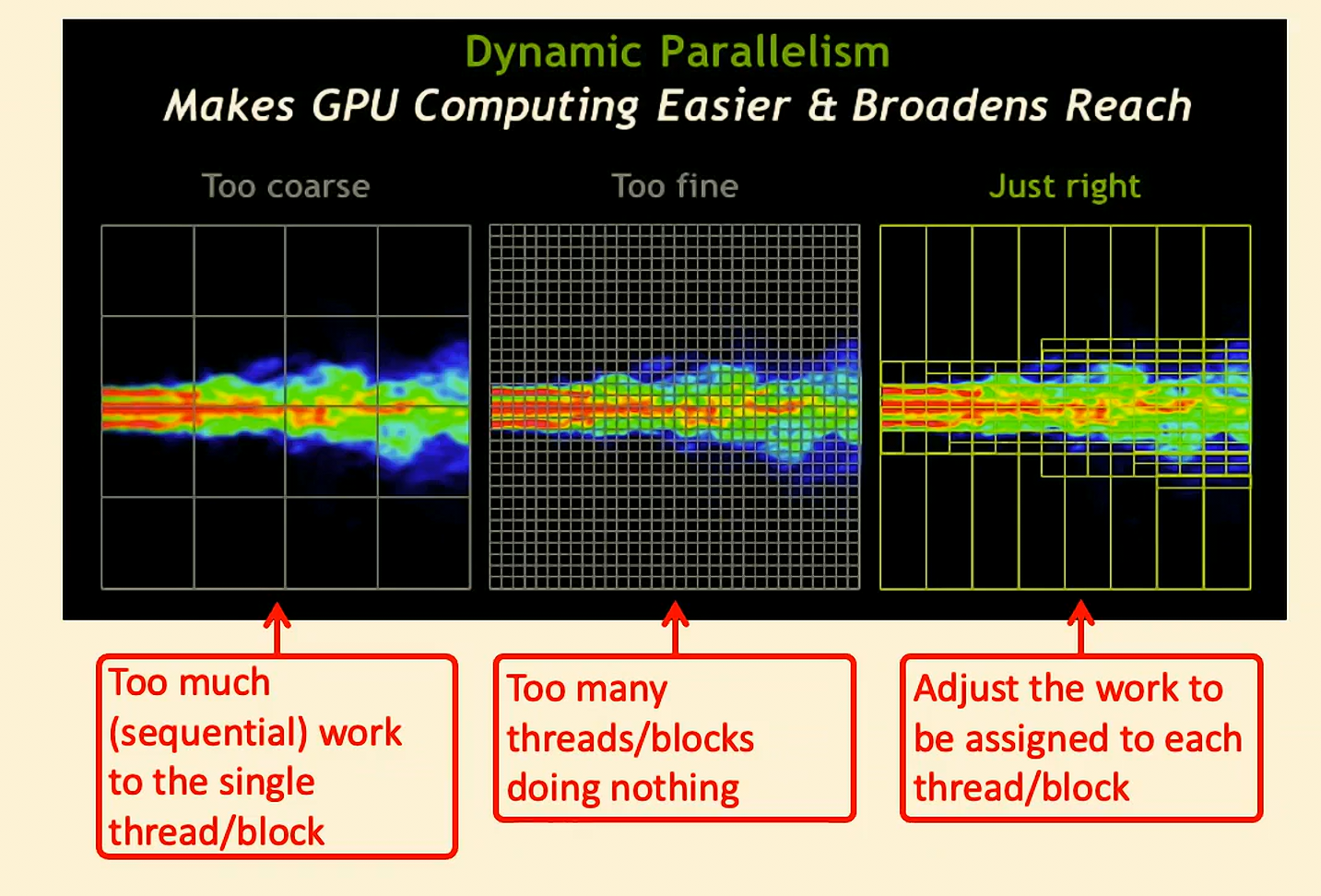 Dynamic Parallelism
Makes GPU Computing Easier & Broadens Reach

Too coarse

Too fine

Just right

Too much (sequential) work to the single thread/block

Too many threads/blocks doing nothing

Adjust the work to be assigned to each thread/block